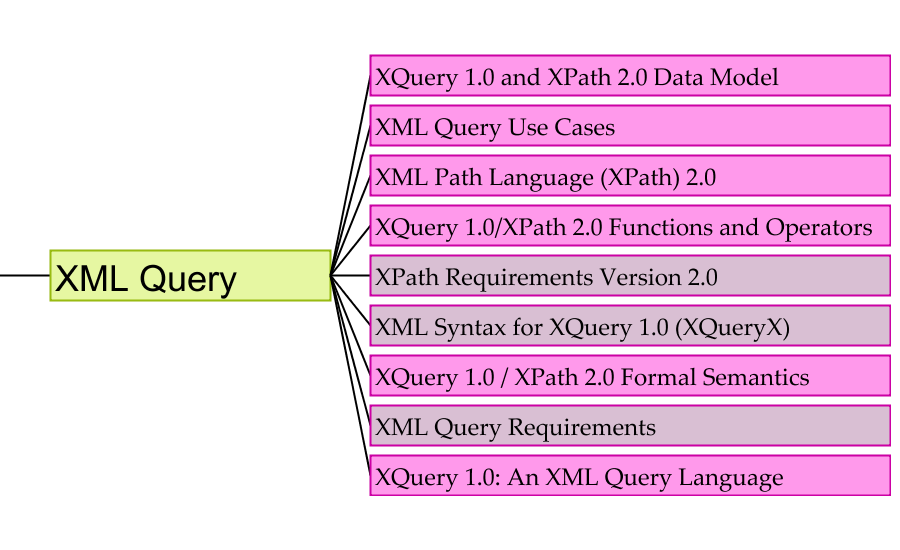 XML Query

XQuery 1.0 and XPath 2.0 Data Model

XML Query Use Cases

XML Path Language (XPath) 2.0

XQuery 1.0/XPath 2.0 Functions and Operators

XPath Requirements Version 2.0

XML Syntax for XQuery 1.0 (XQueryX)

XQuery 1.0 / XPath 2.0 Formal Semantics

XML Query Requirements

XQuery 1.0: An XML Query Language